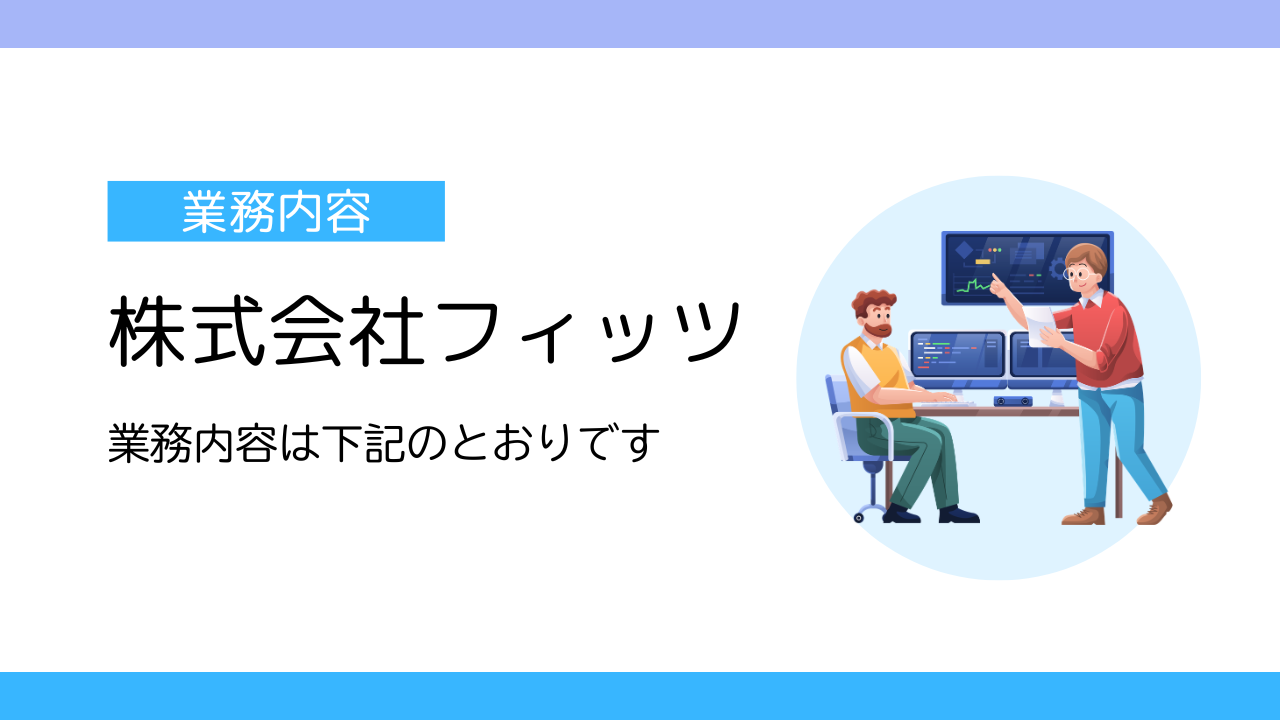 業務内容

株式会社フィッツ

業務内容は下記のとおりです